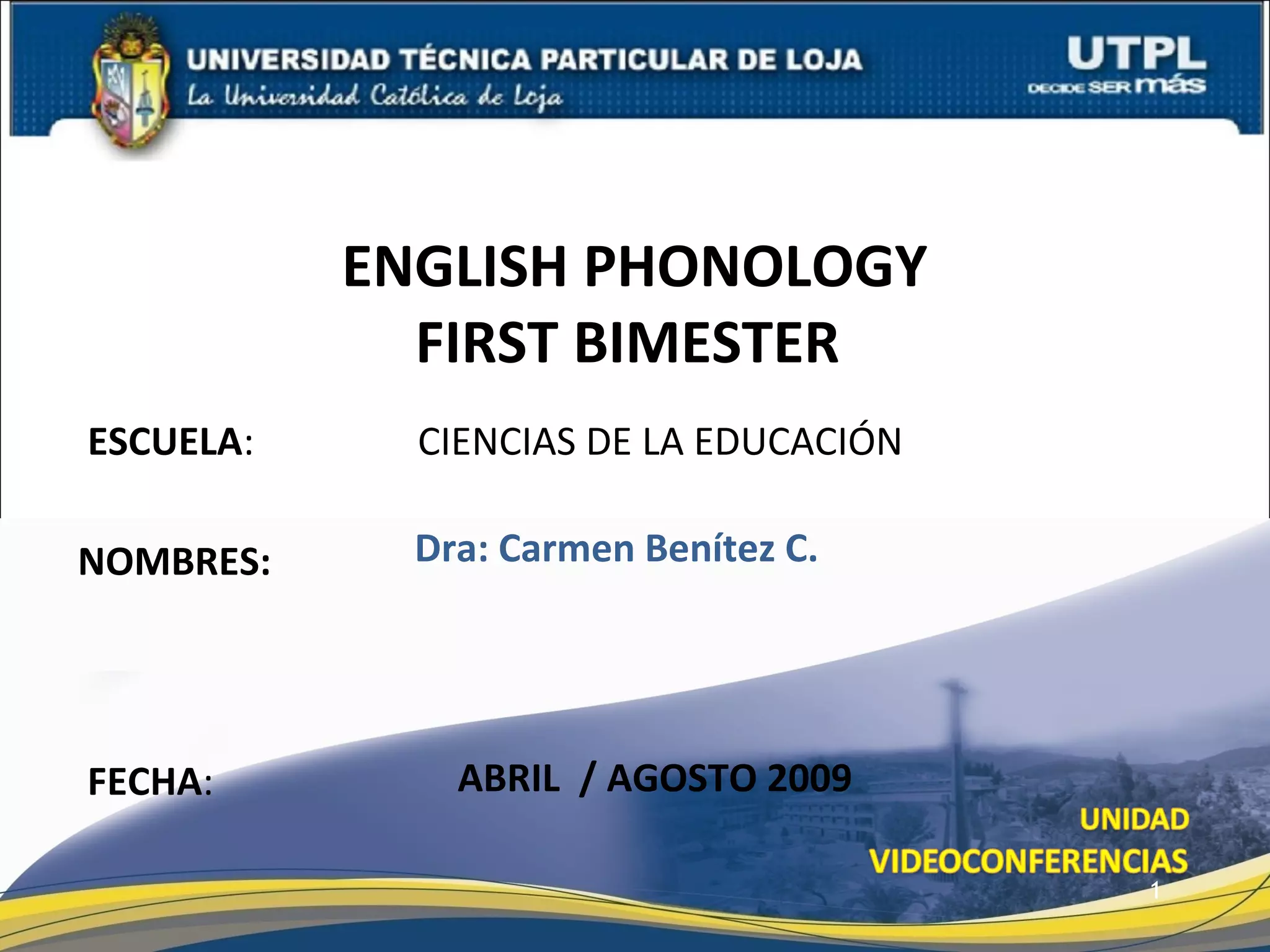 UNIVERSIDAD TÉCNICA PARTICULAR DE LOJA
La Universidad Católica de Loja

UTPL
DECIDE SER más

ENGLISH PHONOLOGY
FIRST BIMESTER

ESCUELA: CIENCIAS DE LA EDUCACIÓN

NOMBRES: Dra: Carmen Benítez C.

FECHA: ABRIL / AGOSTO 2009

UNIDAD
VIDEOCONFERENCIAS

1